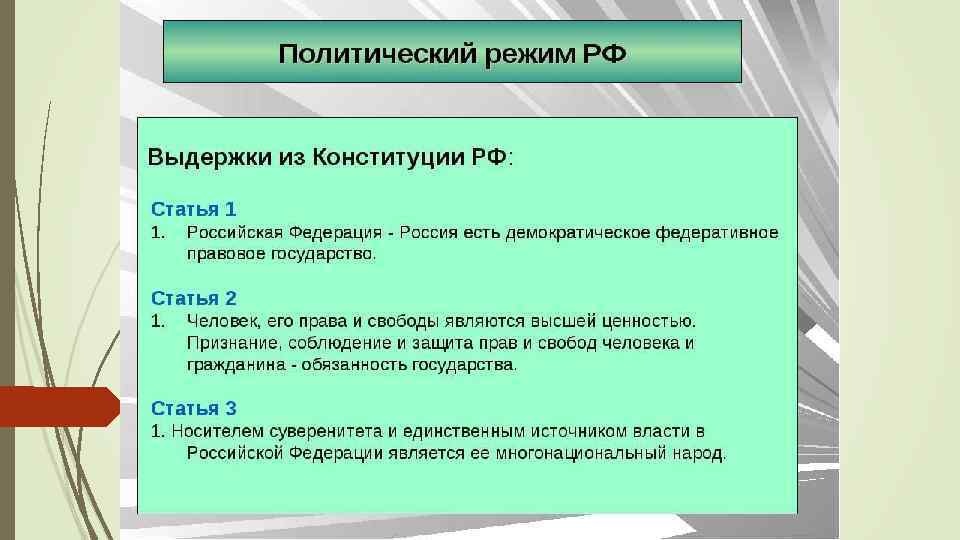 Политический режим РФ

Выдержки из Конституции РФ:

Статья 1
1. Российская Федерация - Россия есть демократическое федеративное правовое государство.

Статья 2
1. Человек, его права и свободы являются высшей ценностью. Признание, соблюдение и защита прав и свобод человека и гражданина - обязанность государства.

Статья 3
1. Носителем суверенитета и единственным источником власти в Российской Федерации является ее многонациональный народ.